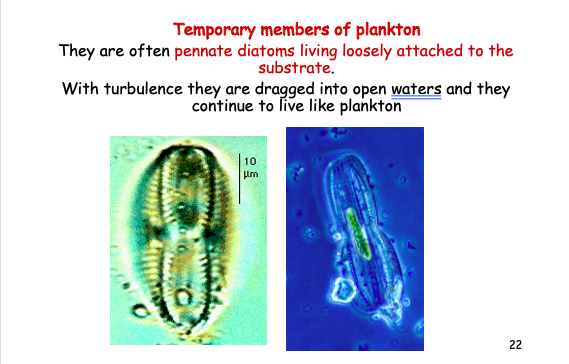 Temporary members of plankton

They are often pennate diatoms living loosely attached to the substrate.

With turbulence they are dragged into open waters and they continue to live like plankton

10 µm

22